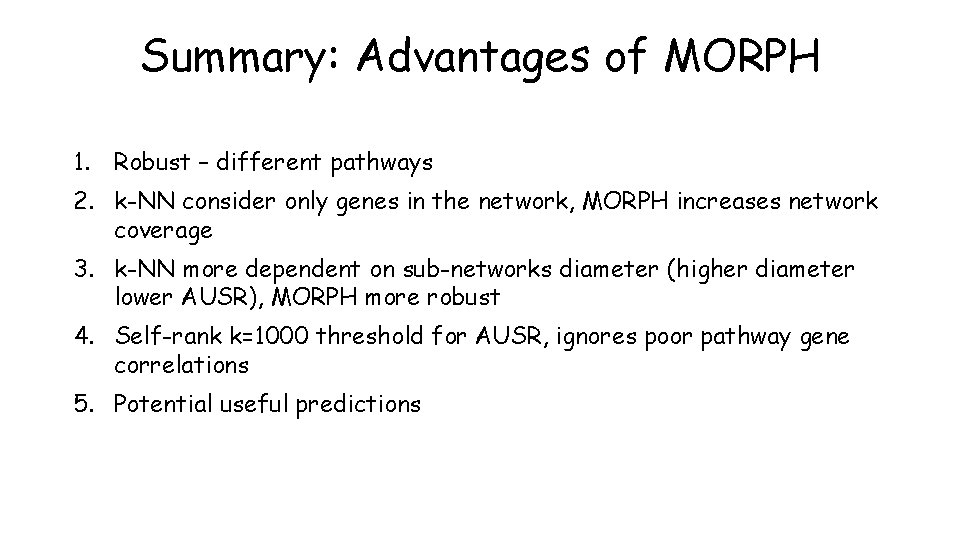 Summary: Advantages of MORPH

1. Robust – different pathways
2. k-NN consider only genes in the network, MORPH increases network coverage
3. k-NN more dependent on sub-networks diameter (higher diameter lower AUSR), MORPH more robust
4. Self-rank k=1000 threshold for AUSR, ignores poor pathway gene correlations
5. Potential useful predictions